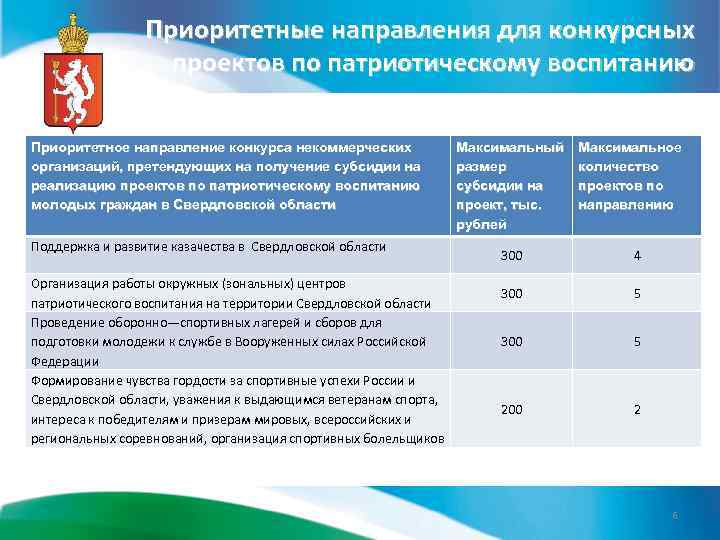 Приоритетные направления для конкурсных проектов по патриотическому воспитанию

| Приоритетное направление конкурса некоммерческих организаций, претендующих на получение субсидии на реализацию проектов по патриотическому воспитанию молодых граждан в Свердловской области | Максимальный размер субсидии на проект, тыс. рублей | Максимальное количество проектов по направлению |
|---|---|---|
| Поддержка и развитие казачества в Свердловской области | 300 | 4 |
| Организация работы окружных (зональных) центров патриотического воспитания на территории Свердловской области | 300 | 5 |
| Проведение оборонно—спортивных лагерей и сборов для подготовки молодежи к службе в Вооруженных силах Российской Федерации | 300 | 5 |
| Формирование чувства гордости за спортивные успехи России и Свердловской области, уважения к выдающимся ветеранам спорта, интереса к победителям и призерам мировых, всероссийских и региональных соревнований, организация спортивных болельщиков | 200 | 2 |

6